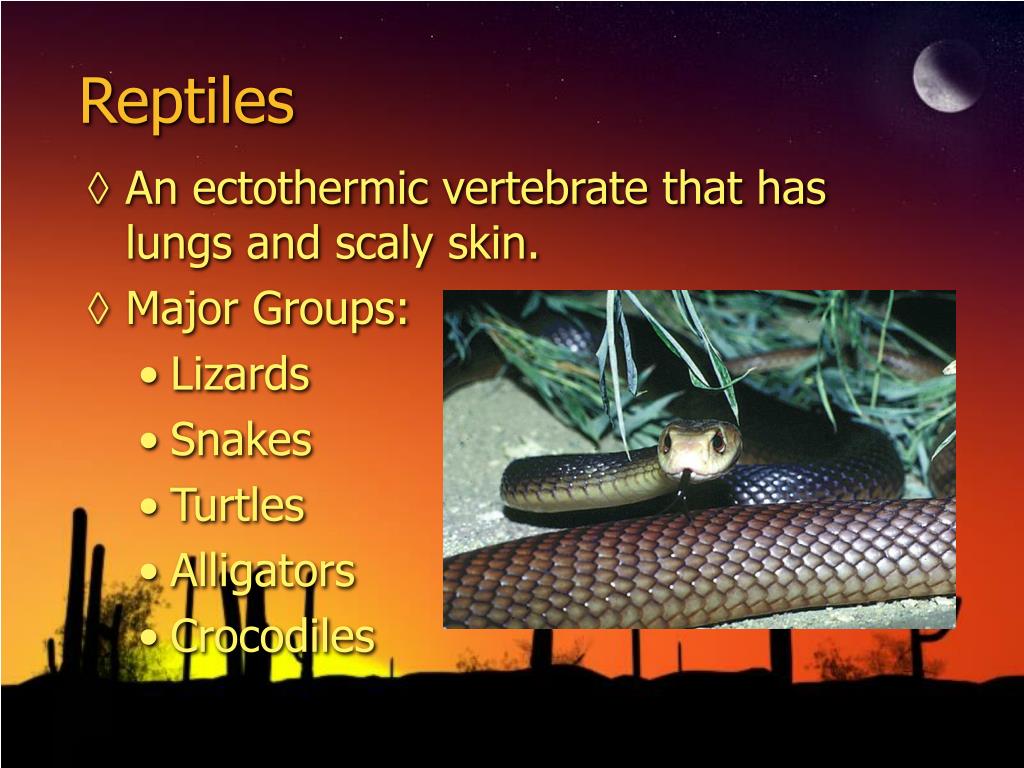 Reptiles

◊ An ectothermic vertebrate that has lungs and scaly skin.
◊ Major Groups:
• Lizards
• Snakes
• Turtles
• Alligators
• Crocodiles